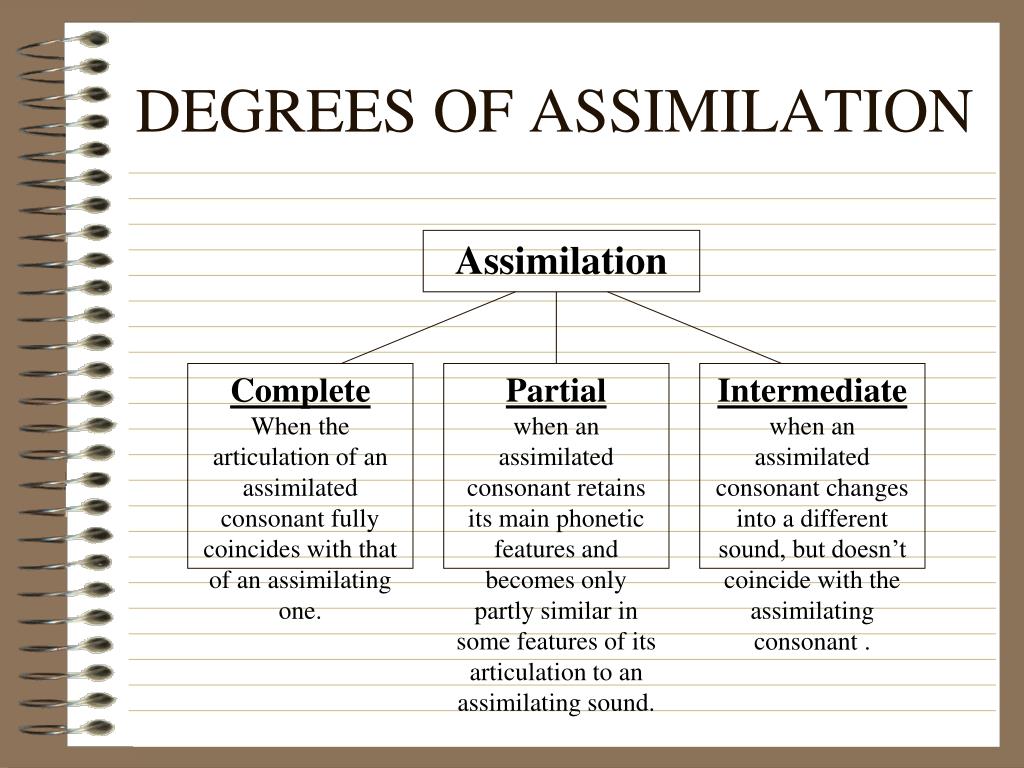 DEGREES OF ASSIMILATION

Assimilation

Complete
When the articulation of an assimilated consonant fully coincides with that of an assimilating one.

Partial
when an assimilated consonant retains its main phonetic features and becomes only partly similar in some features of its articulation to an assimilating sound.

Intermediate
when an assimilated consonant changes into a different sound, but doesn’t coincide with the assimilating consonant .